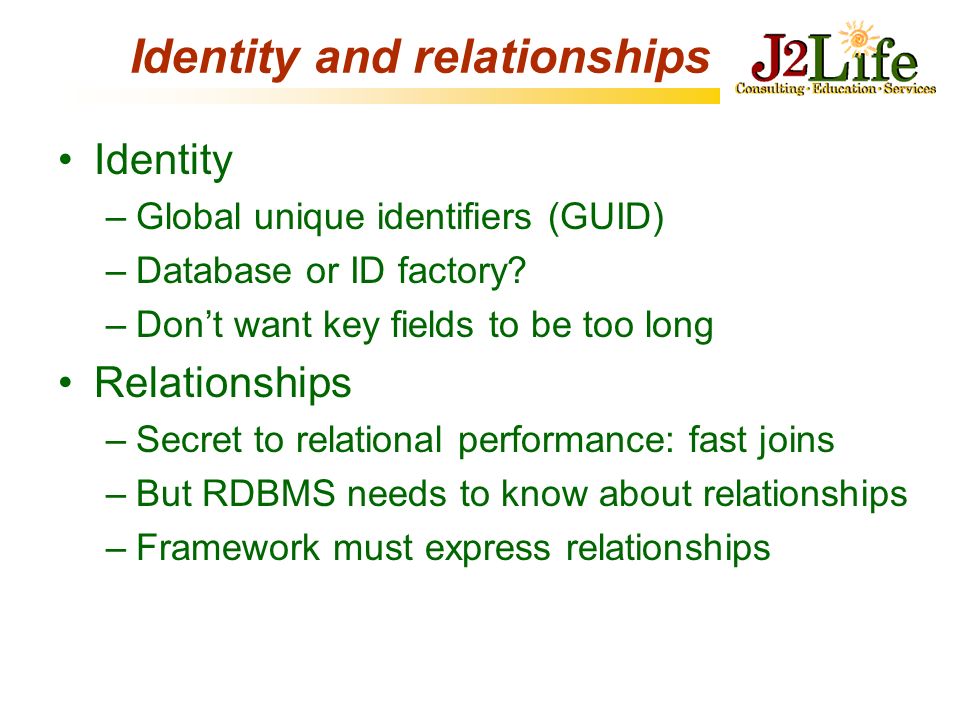 Identity and relationships

J2Life
Consulting · Education · Services

• Identity
– Global unique identifiers (GUID)
– Database or ID factory?
– Don't want key fields to be too long

• Relationships
– Secret to relational performance: fast joins
– But RDBMS needs to know about relationships
– Framework must express relationships